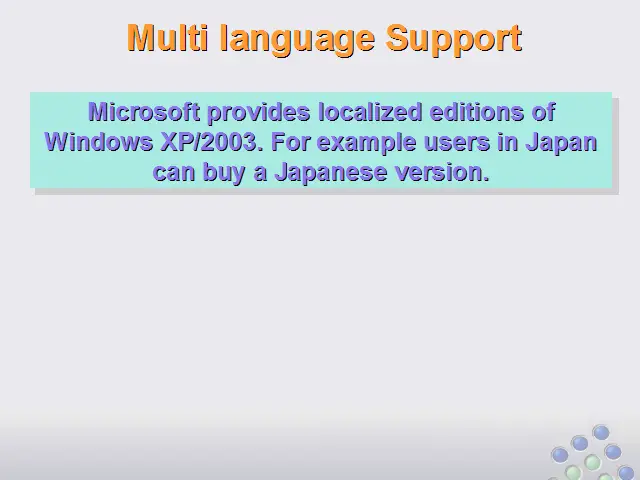 Multi language Support

Microsoft provides localized editions of Windows XP/2003. For example users in Japan can buy a Japanese version.